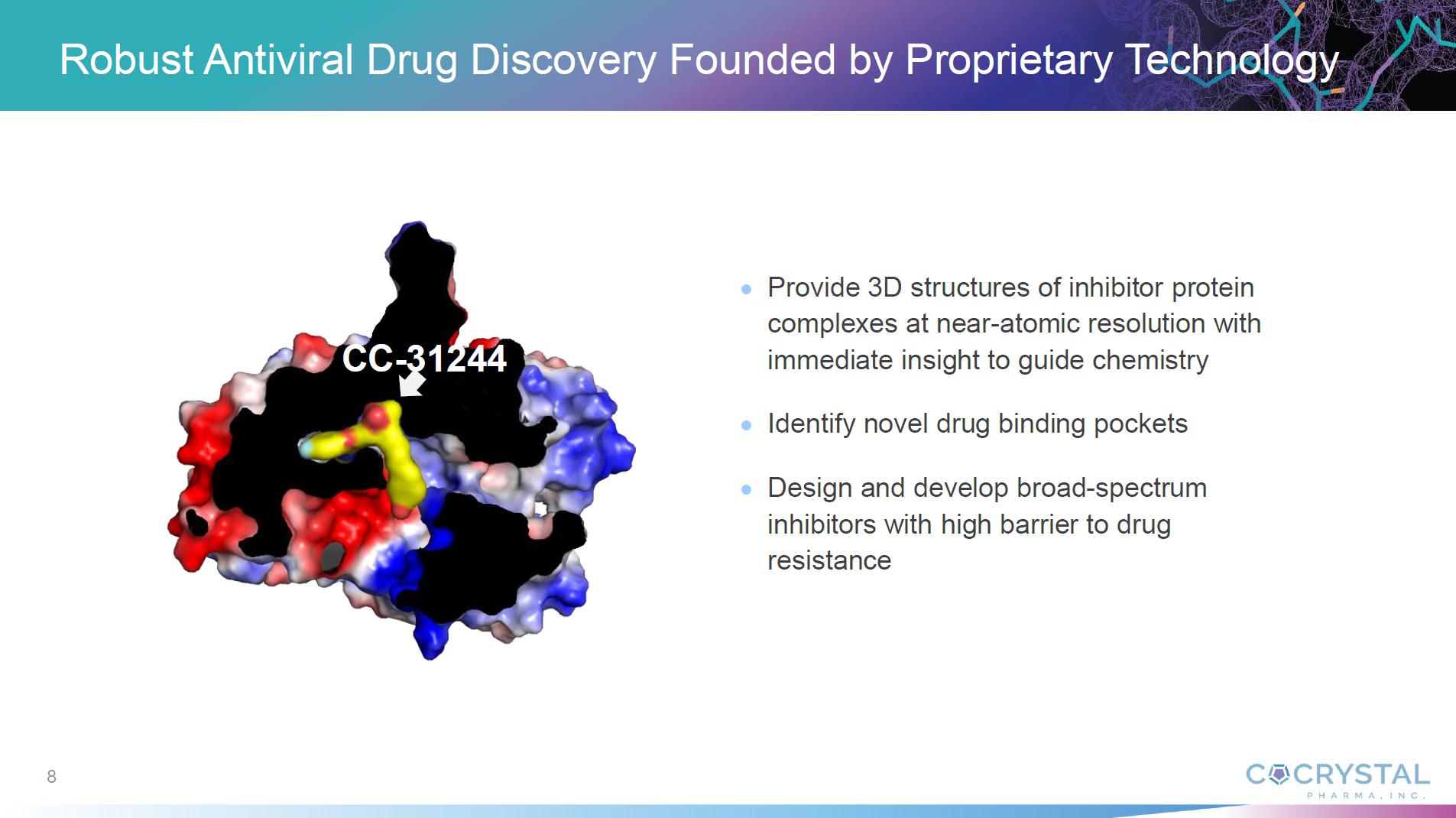 Robust Antiviral Drug Discovery Founded by Proprietary Technology

CC-31244

• Provide 3D structures of inhibitor protein complexes at near-atomic resolution with immediate insight to guide chemistry

• Identify novel drug binding pockets

• Design and develop broad-spectrum inhibitors with high barrier to drug resistance

8

COCRYSTAL
PHARMA, INC.